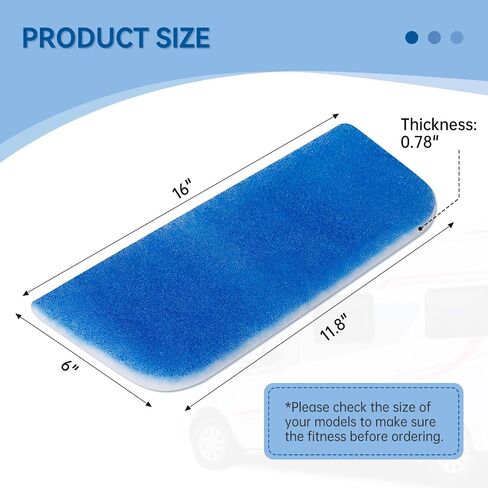 PRODUCT SIZE

Thickness:
0.78"

16"

11.8"

6"

*Please check the size of your models to make sure the fitness before ordering.